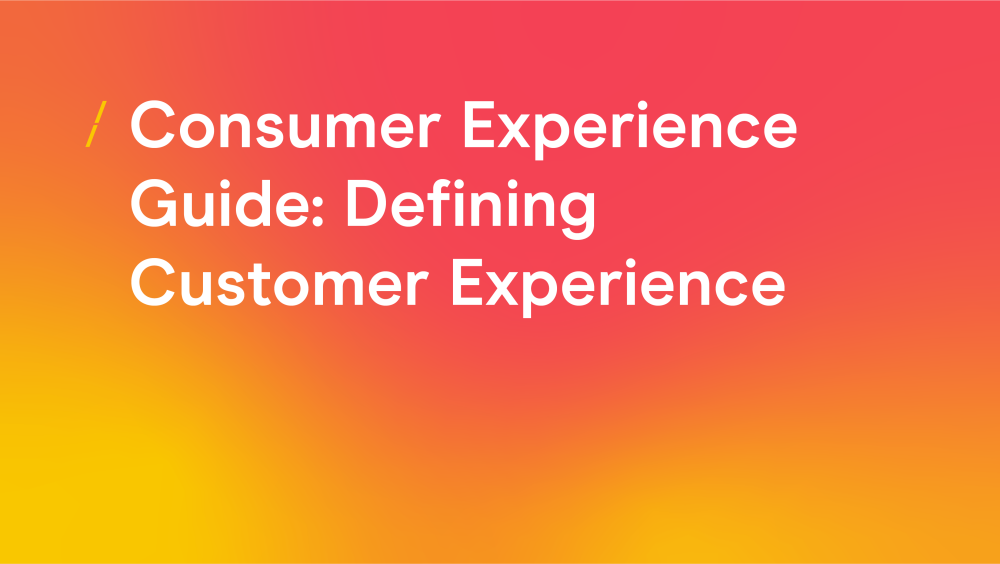 / Consumer Experience Guide: Defining Customer Experience